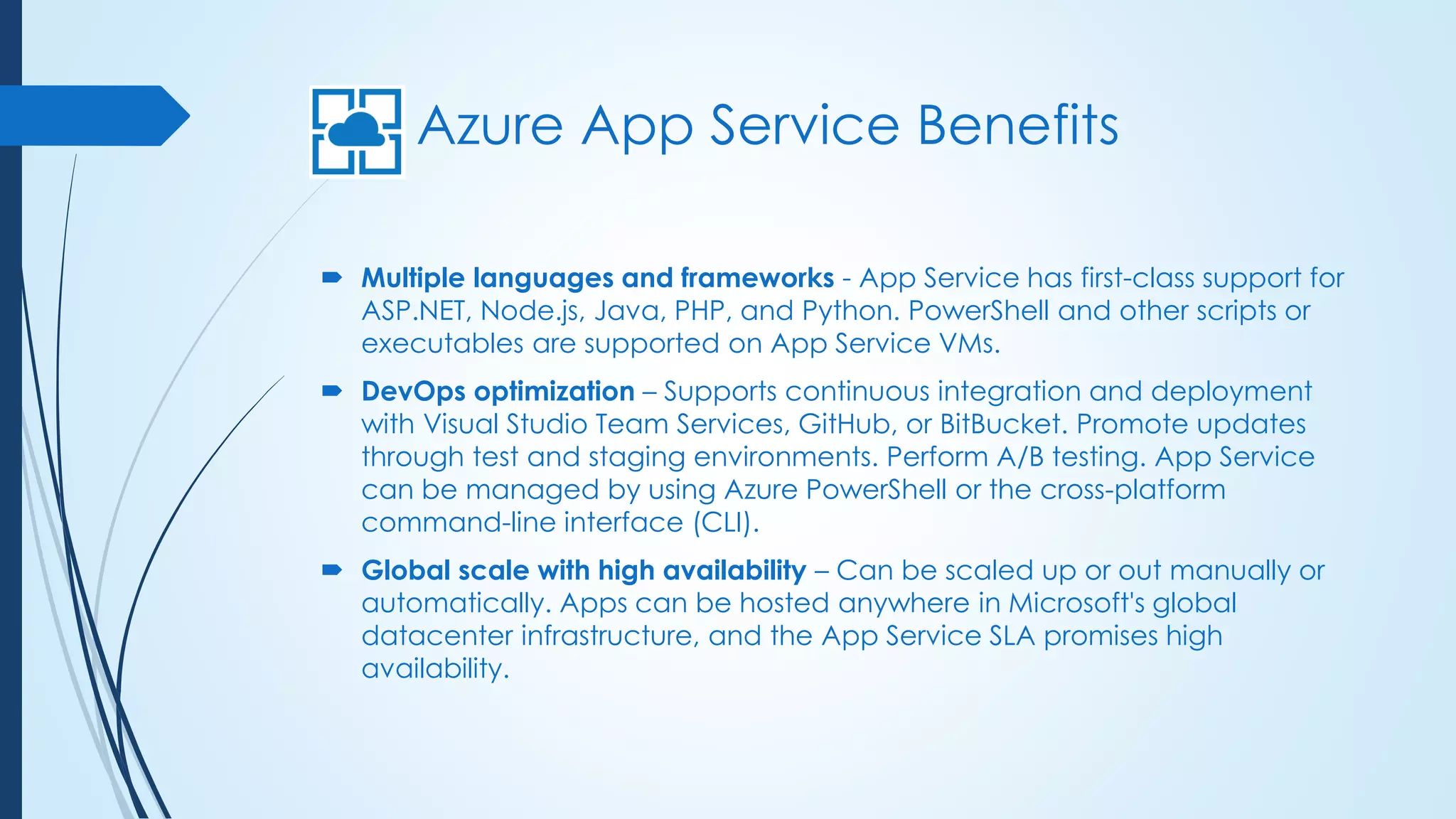 Azure App Service Benefits

Multiple languages and frameworks - App Service has first-class support for ASP.NET, Node.js, Java, PHP, and Python. PowerShell and other scripts or executables are supported on App Service VMs.

DevOps optimization – Supports continuous integration and deployment with Visual Studio Team Services, GitHub, or BitBucket. Promote updates through test and staging environments. Perform A/B testing. App Service can be managed by using Azure PowerShell or the cross-platform command-line interface (CLI).

Global scale with high availability – Can be scaled up or out manually or automatically. Apps can be hosted anywhere in Microsoft's global datacenter infrastructure, and the App Service SLA promises high availability.